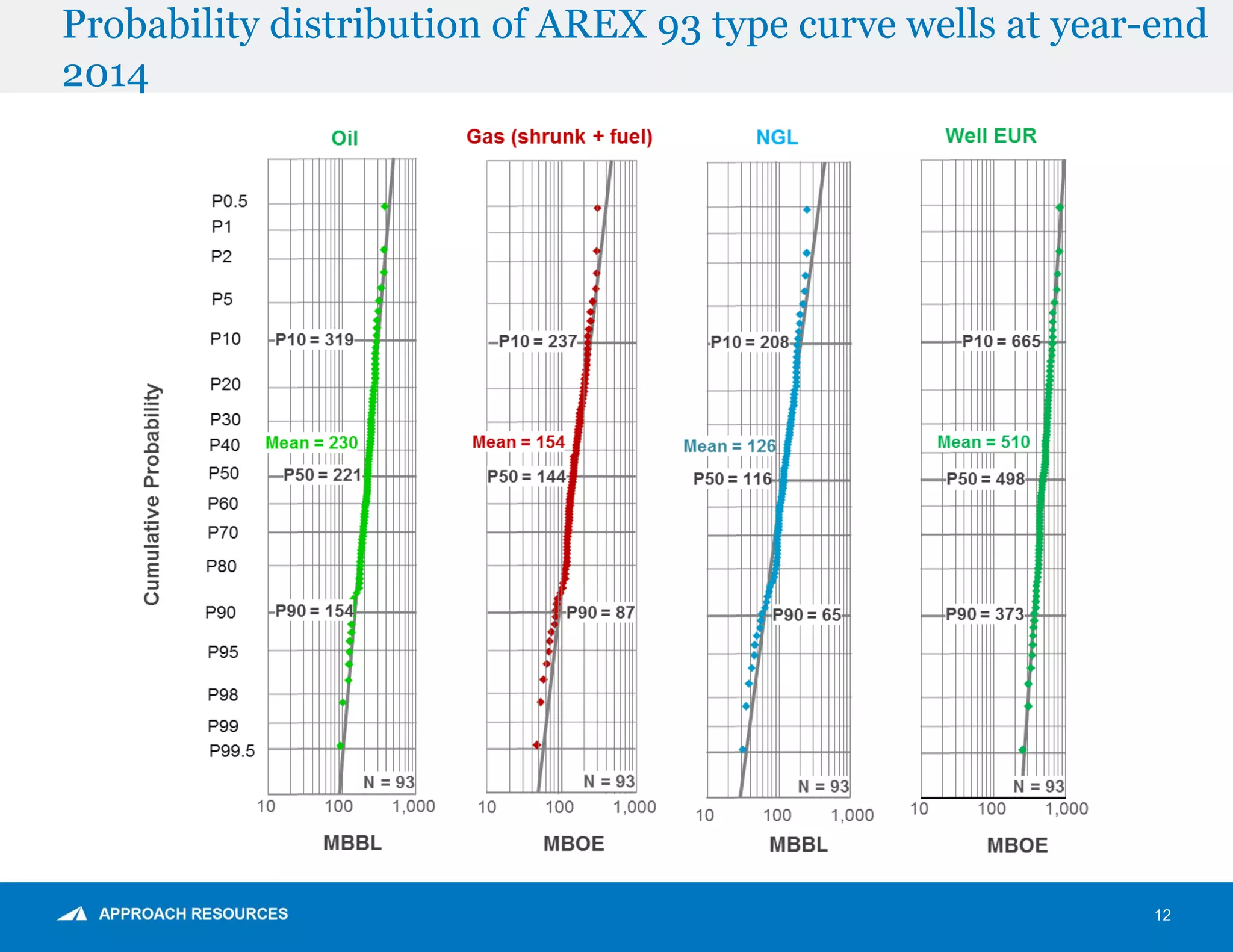 Probability distribution of AREX 93 type curve wells at year-end 2014

Cumulative Probability

P0.5
P1
P2
P5
P10
P20
P30
P40
P50
P60
P70
P80
P90
P95
P98
P99
P99.5

Oil

P10 = 319
Mean = 230
P50 = 221
P90 = 154
N = 93
10 100 1,000
MBBL

Gas (shrunk + fuel)

P10 = 237
Mean = 154
P50 = 144
P90 = 87
N = 93
10 100 1,000
MBOE

NGL

P10 = 208
Mean = 126
P50 = 116
P90 = 65
N = 93
10 100 1,000
MBBL

Well EUR

P10 = 665
Mean = 510
P50 = 498
P90 = 373
N = 93
10 100 1,000
MBOE

APPROACH RESOURCES

12